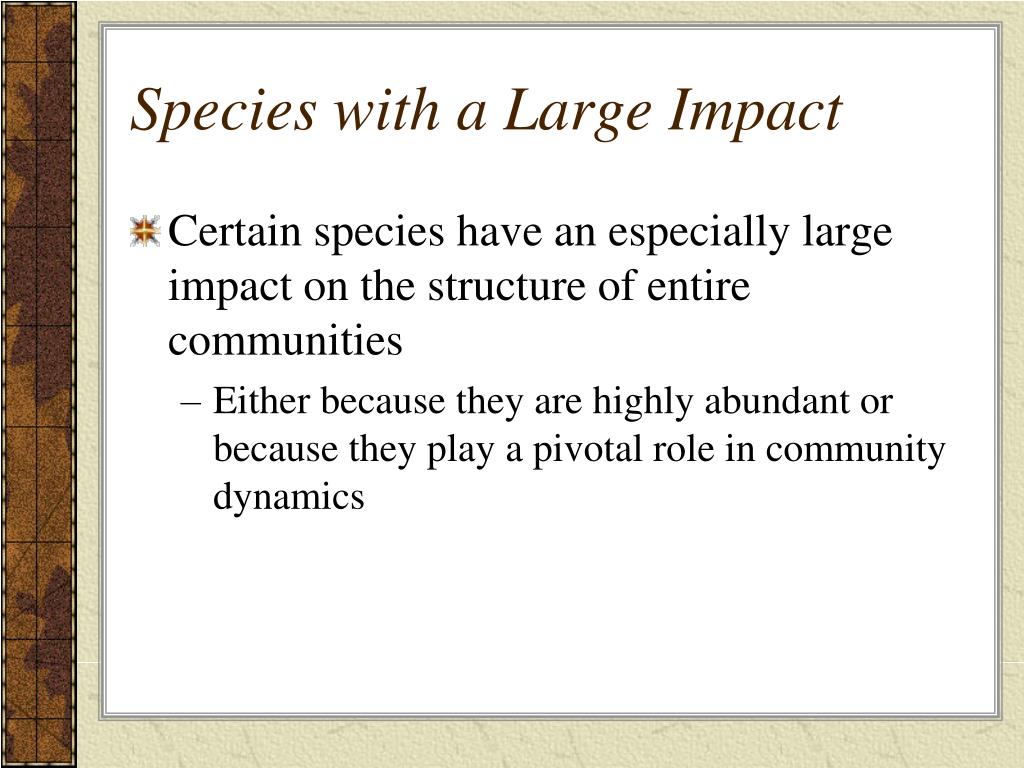 Species with a Large Impact

Certain species have an especially large impact on the structure of entire communities

– Either because they are highly abundant or because they play a pivotal role in community dynamics